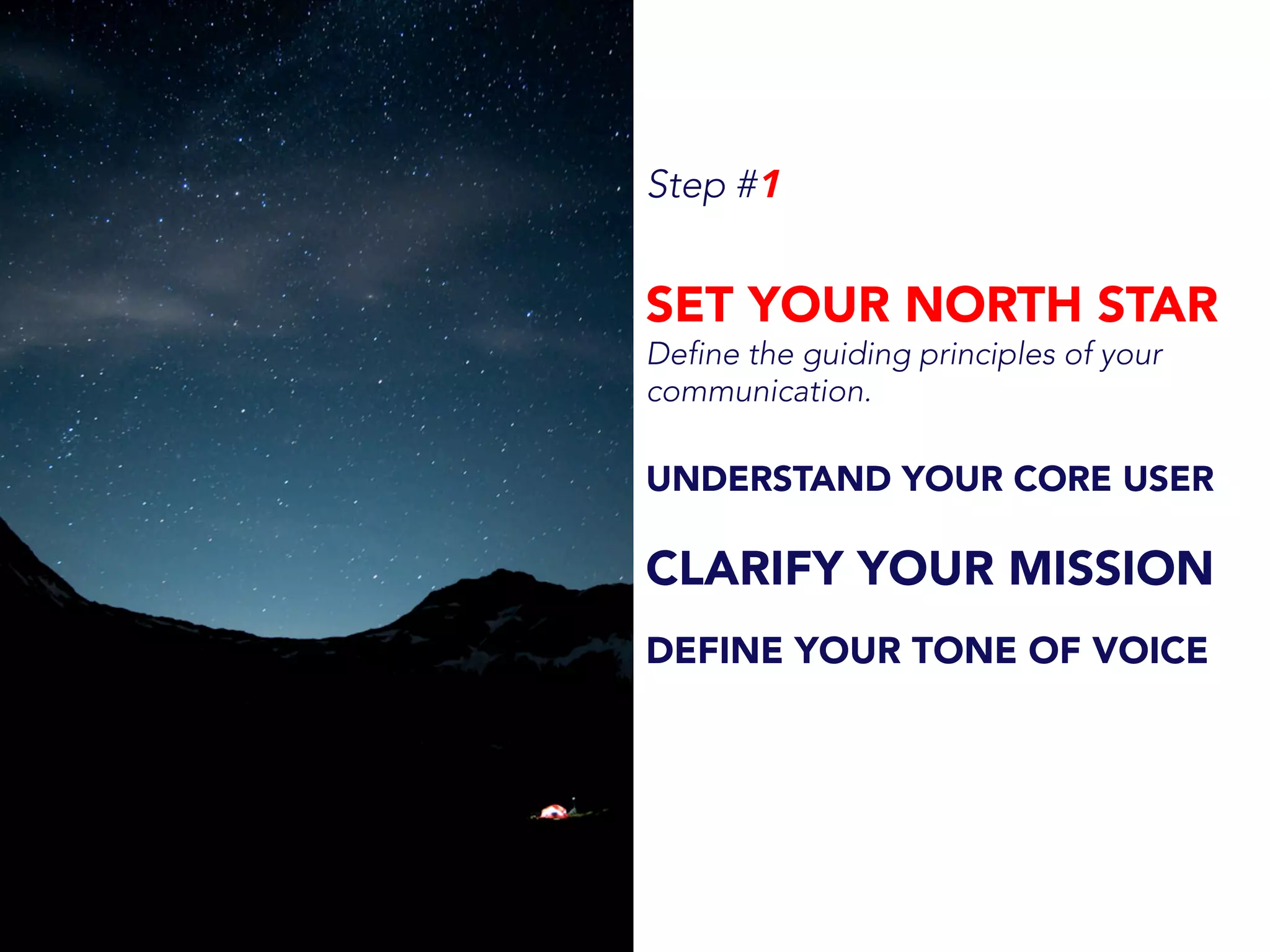 Step #1

SET YOUR NORTH STAR
Define the guiding principles of your communication.

UNDERSTAND YOUR CORE USER

CLARIFY YOUR MISSION

DEFINE YOUR TONE OF VOICE